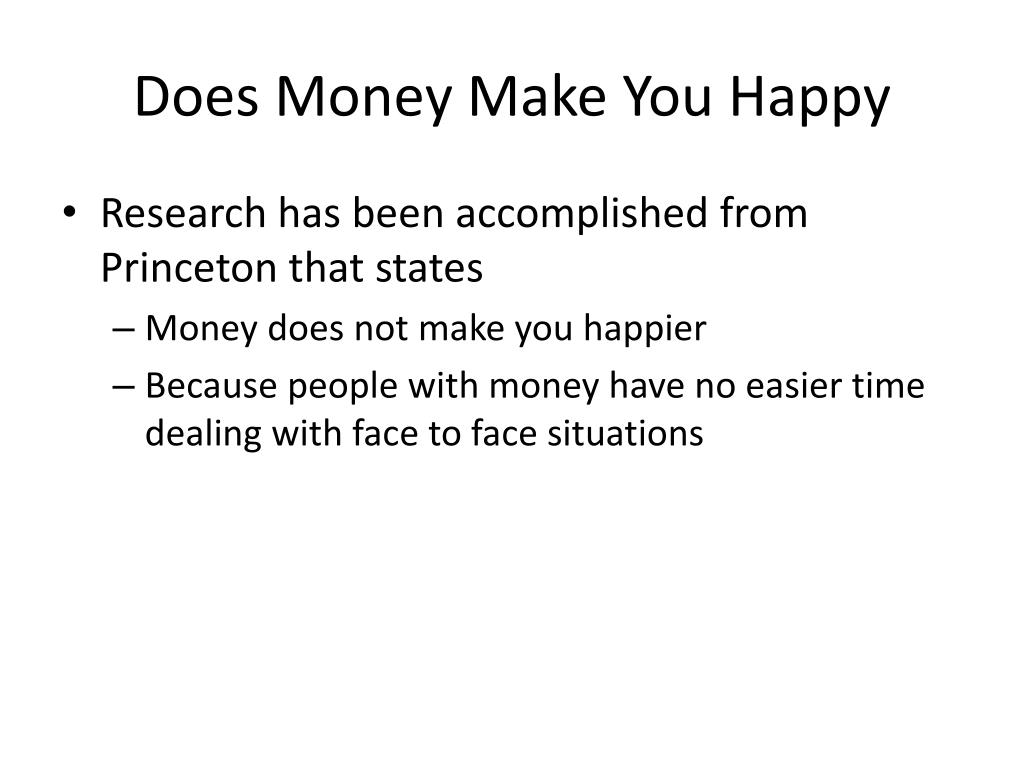 Does Money Make You Happy

• Research has been accomplished from Princeton that states
– Money does not make you happier
– Because people with money have no easier time dealing with face to face situations